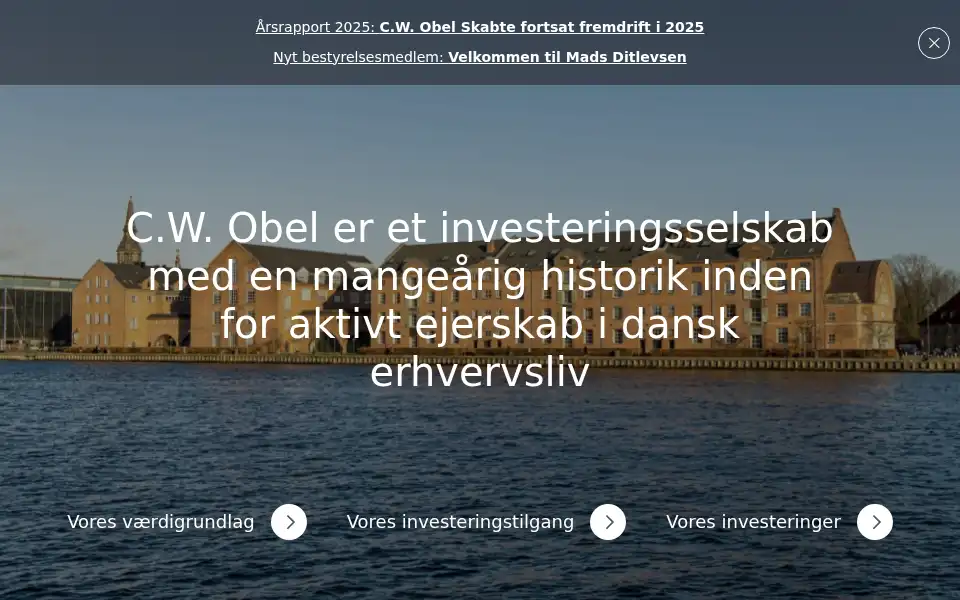 Årsrapport 2025: C.W. Obel Skabte fortsat fremdrift i 2025

Nyt bestyrelsesmedlem: Velkommen til Mads Ditlevsen

C.W. Obel er et investeringsselskab med en mangeårig historik inden for aktivt ejerskab i dansk erhvervsliv

Vores værdigrundlag

Vores investeringstilgang

Vores investeringer